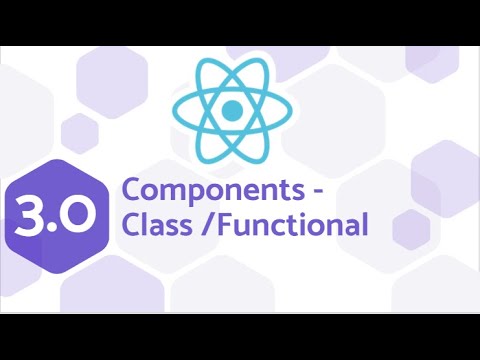 3.0

Components - Class /Functional